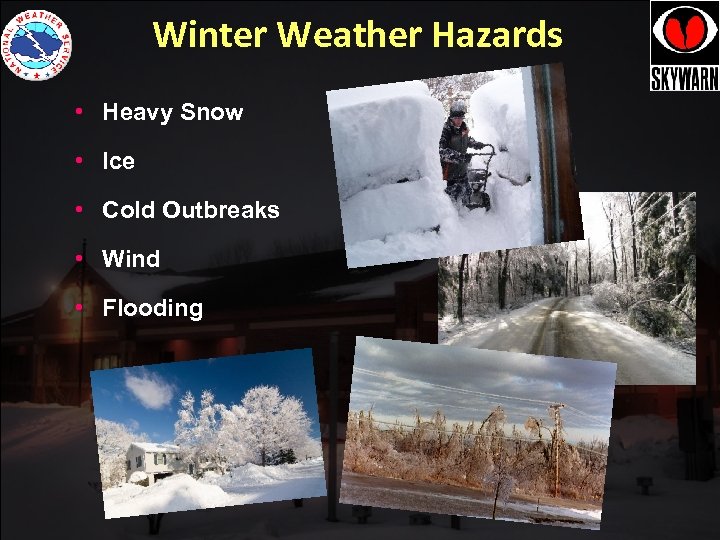 NATIONAL WEATHER SERVICE

Winter Weather Hazards

SKYWARN

• Heavy Snow
• Ice
• Cold Outbreaks
• Wind
• Flooding